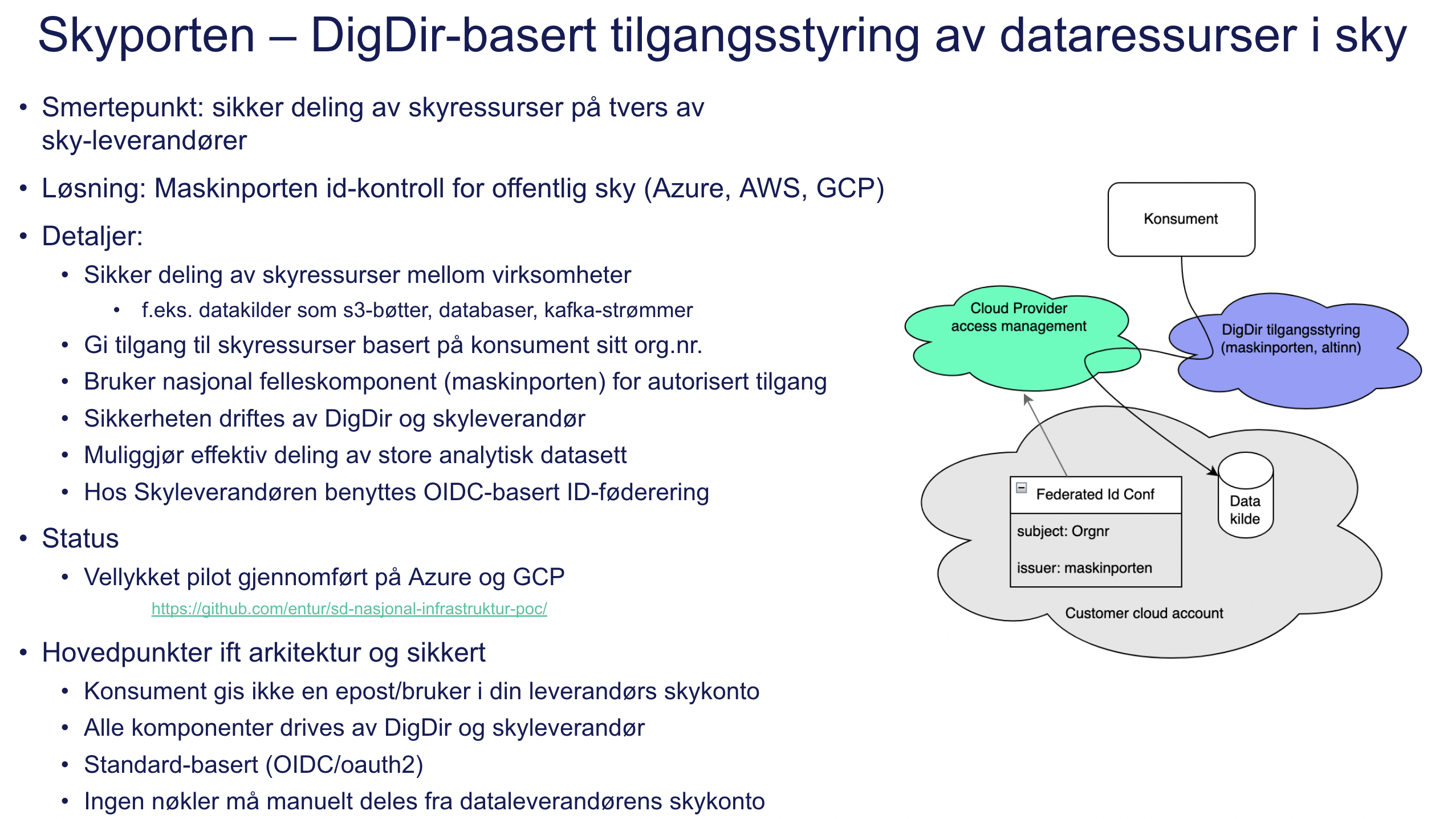 Skyporten – DigDir-basert tilgangsstyring av dataressurser i sky

• Smertepunkt: sikker deling av skyressurser på tvers av sky-leverandører

• Løsning: Maskinporten id-kontroll for offentlig sky (Azure, AWS, GCP)

• Detaljer:
  • Sikker deling av skyressurser mellom virksomheter
    • f.eks. datakilder som s3-bøtter, databaser, kafka-strømmer
  • Gi tilgang til skyressurser basert på konsument sitt org.nr.
  • Bruker nasjonal felleskomponent (maskinporten) for autorisert tilgang
  • Sikkerheten driftes av DigDir og skyleverandør
  • Muliggjør effektiv deling av store analytisk datasett
  • Hos Skyleverandøren benyttes OIDC-basert ID-føderering

• Status
  • Vellykket pilot gjennomført på Azure og GCP
https://github.com/entur/sd-nasjonal-infrastruktur-poc/

• Hovedpunkter ift arkitektur og sikkert
  • Konsument gis ikke en epost/bruker i din leverandørs skykonto
  • Alle komponenter drives av DigDir og skyleverandør
  • Standard-basert (OIDC/oauth2)
  • Ingen nøkler må manuelt deles fra dataleverandørens skykonto

Konsument

Cloud Provider access management

DigDir tilgangsstyring (maskinporten, altinn)

Federated Id Conf
subject: Orgnr
issuer: maskinporten

Data kilde

Customer cloud account